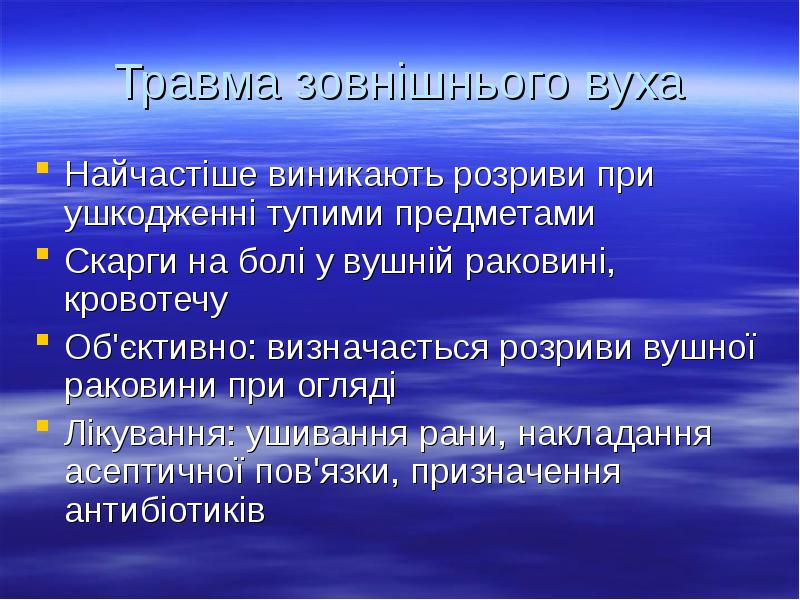 Травма зовнішнього вуха

- Найчастіше виникають розриви при ушкодженні тупими предметами
- Скарги на болі у вушній раковині, кровотечу
- Об'єктивно: визначається розриви вушної раковини при огляді
- Лікування: ушивання рани, накладання асептичної пов'язки, призначення антибіотиків